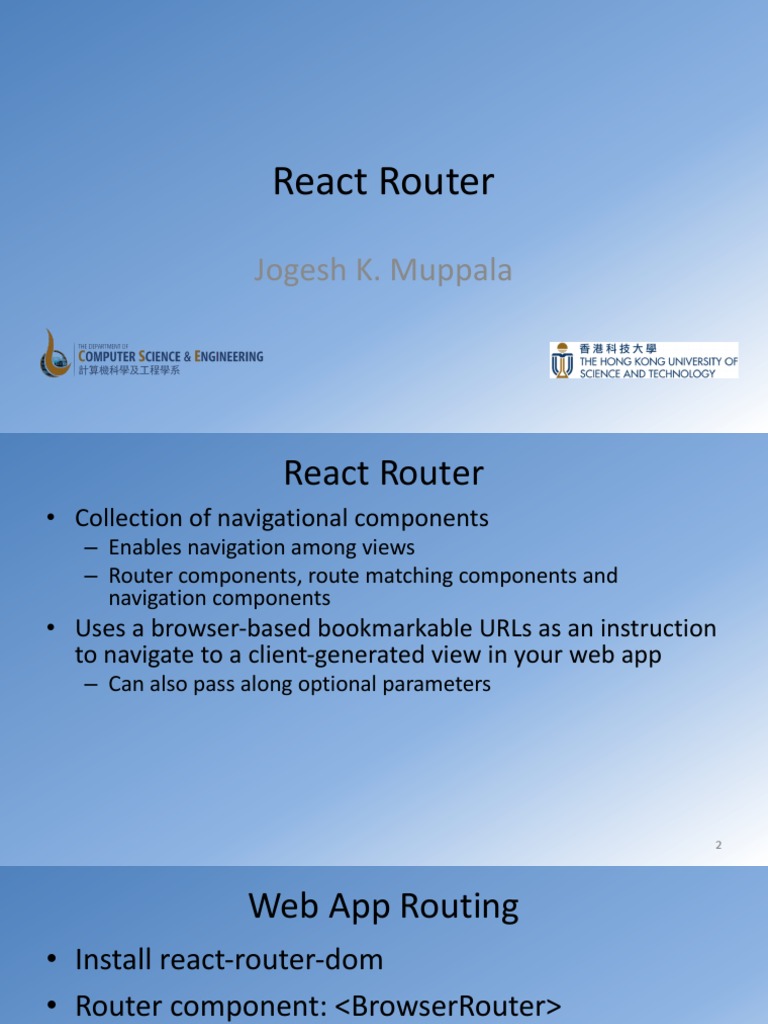 React Router

Jogesh K. Muppala

THE DEPARTMENT OF
COMPUTER SCIENCE & ENGINEERING
計算機科學及工程學系

香港科技大學
THE HONG KONG UNIVERSITY OF SCIENCE AND TECHNOLOGY

React Router

• Collection of navigational components
– Enables navigation among views
– Router components, route matching components and navigation components
• Uses a browser-based bookmarkable URLs as an instruction to navigate to a client-generated view in your web app
– Can also pass along optional parameters

2

Web App Routing

• Install react-router-dom
• Router component: <BrowserRouter>